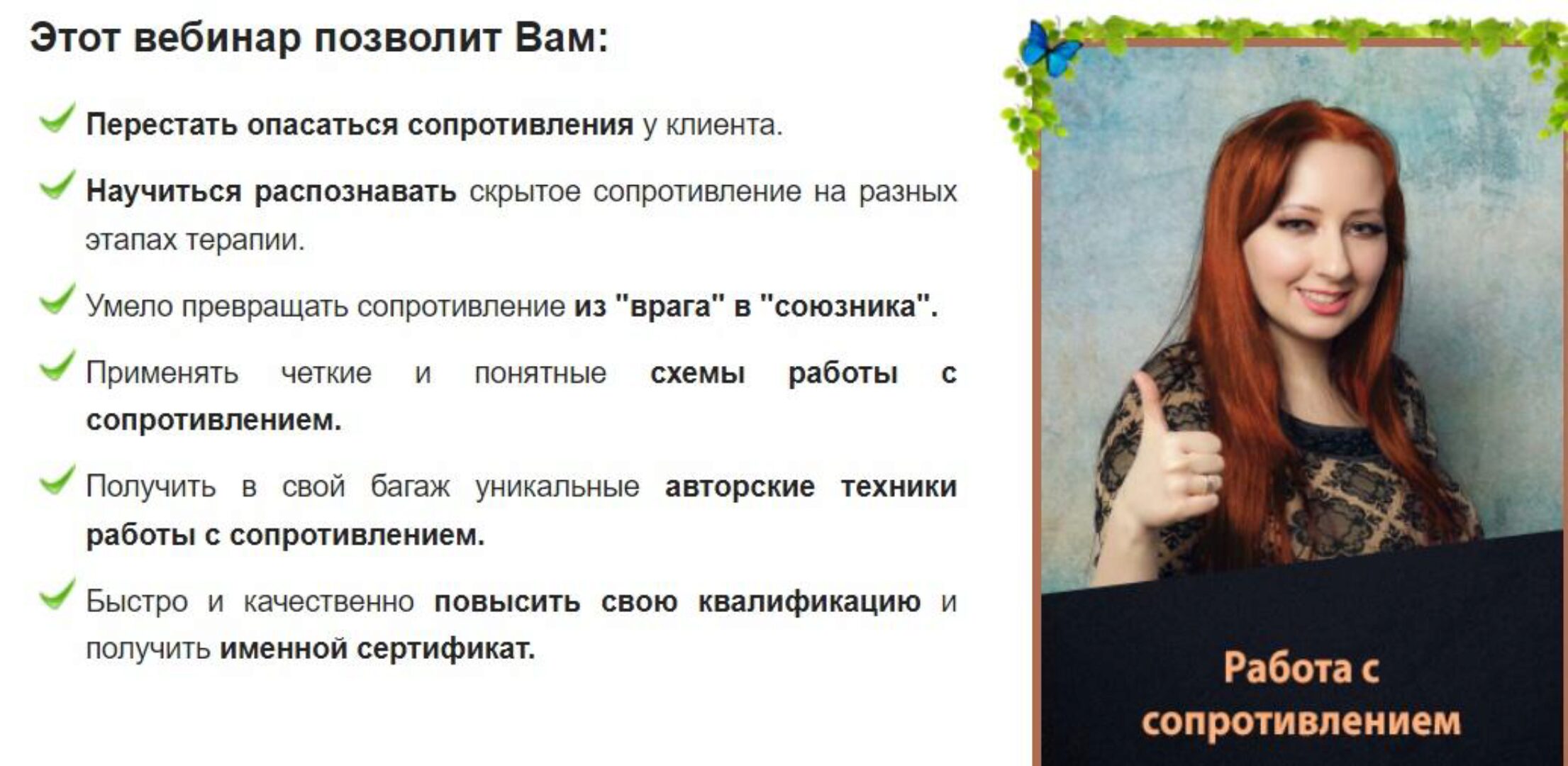 Этот вебинар позволит Вам:

Перестать опасаться сопротивления у клиента.

Научиться распознавать скрытое сопротивление на разных этапах терапии.

Умело превращать сопротивление из "врага" в "союзника".

Применять четкие и понятные схемы работы с сопротивлением.

Получить в свой багаж уникальные авторские техники работы с сопротивлением.

Быстро и качественно повысить свою квалификацию и получить именной сертификат.

Работа с сопротивлением